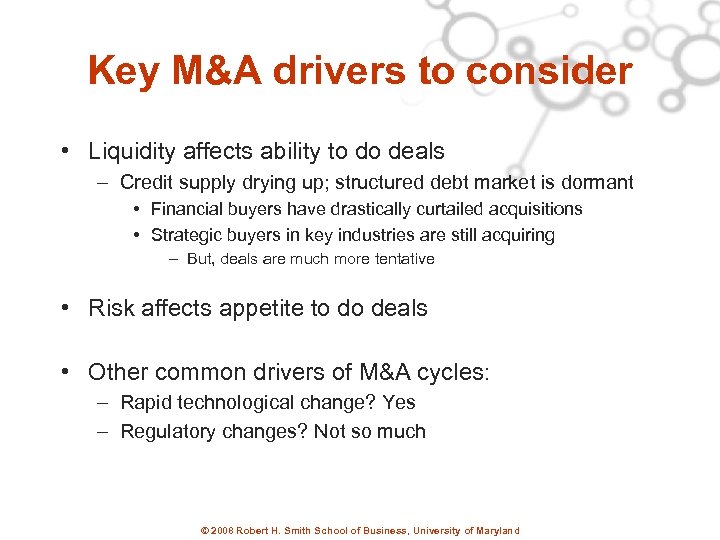 Key M&A drivers to consider

• Liquidity affects ability to do deals
– Credit supply drying up; structured debt market is dormant
• Financial buyers have drastically curtailed acquisitions
• Strategic buyers in key industries are still acquiring
– But, deals are much more tentative

• Risk affects appetite to do deals

• Other common drivers of M&A cycles:
– Rapid technological change? Yes
– Regulatory changes? Not so much

© 2008 Robert H. Smith School of Business, University of Maryland